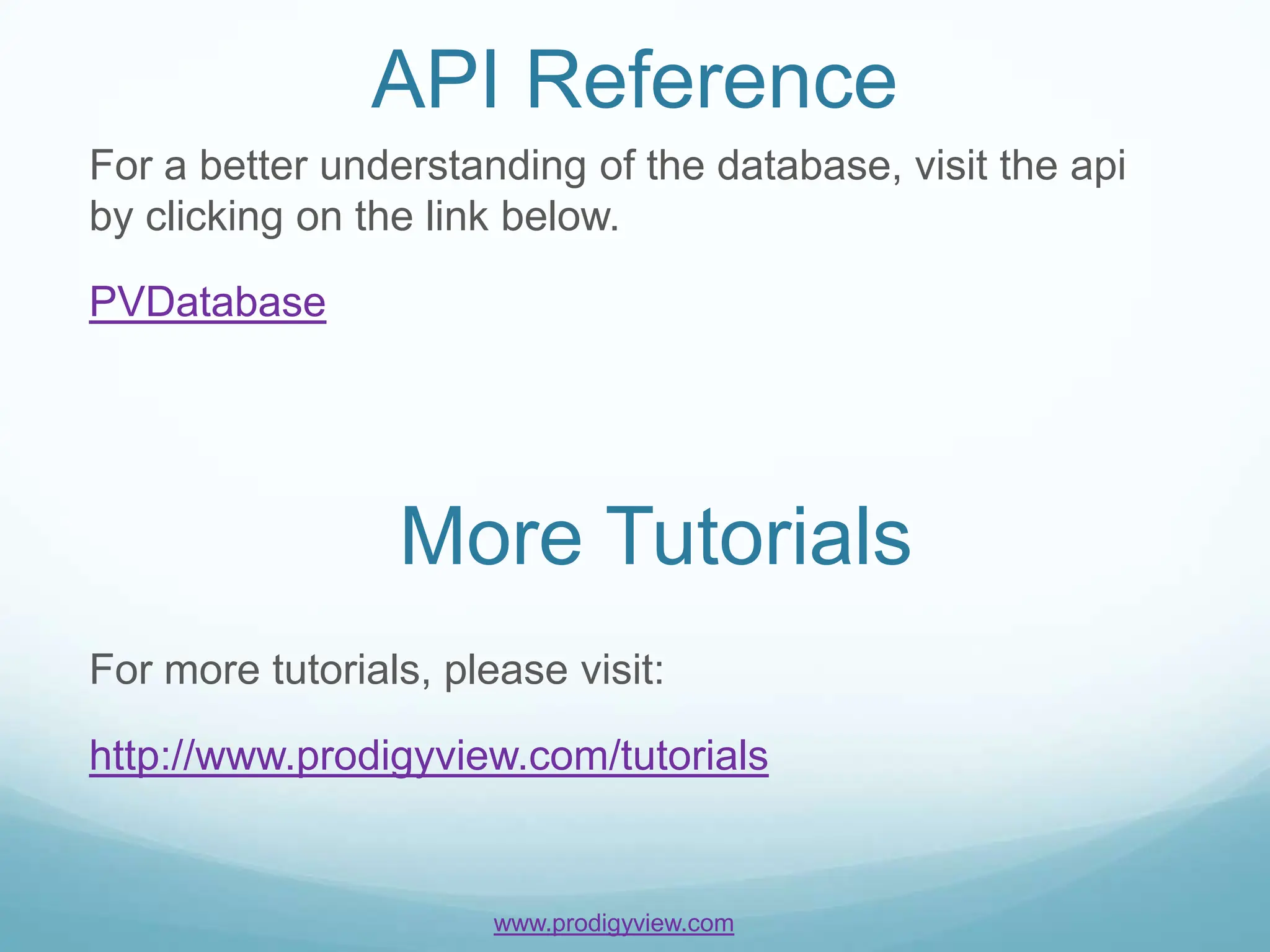 API Reference

For a better understanding of the database, visit the api by clicking on the link below.

PVDatabase

More Tutorials

For more tutorials, please visit:

http://www.prodigyview.com/tutorials

www.prodigyview.com